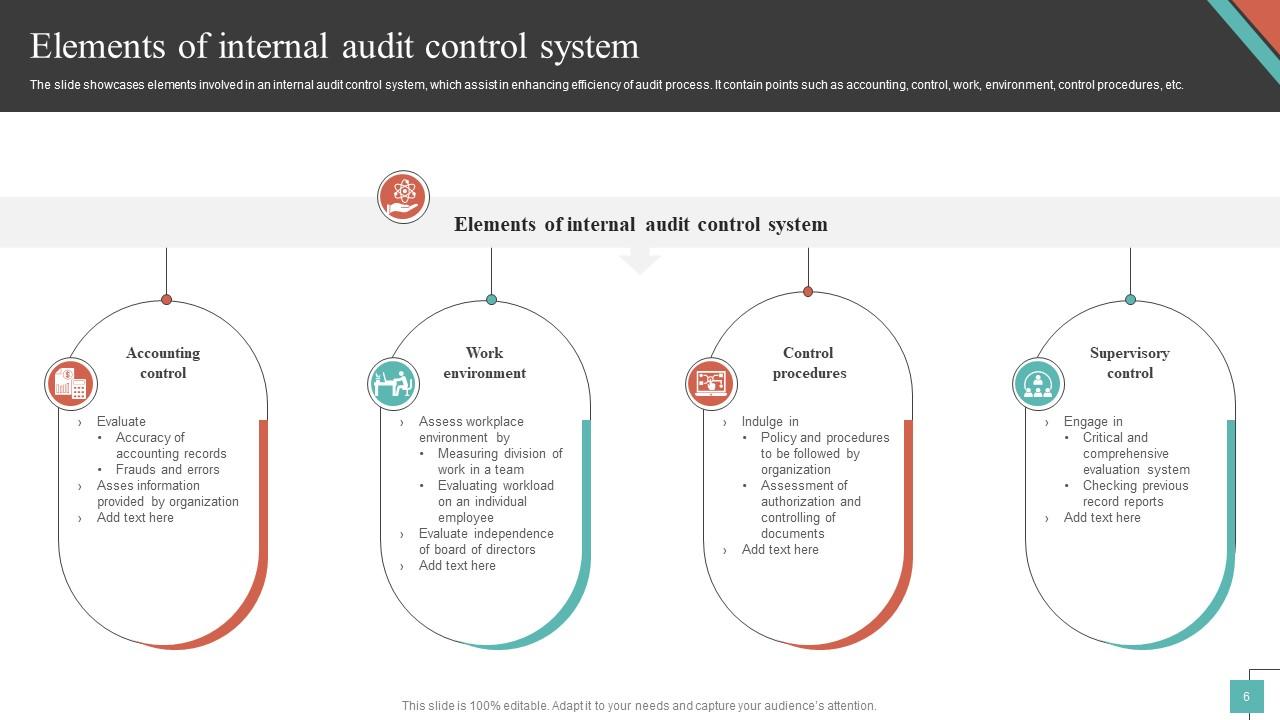 Elements of internal audit control system

The slide showcases elements involved in an internal audit control system, which assist in enhancing efficiency of audit process. It contain points such as accounting, control, work, environment, control procedures, etc.

Elements of internal audit control system

Accounting control

› Evaluate
• Accuracy of accounting records
• Frauds and errors
› Asses information provided by organization
› Add text here

Work environment

› Assess workplace environment by
• Measuring division of work in a team
• Evaluating workload on an individual employee
› Evaluate independence of board of directors
› Add text here

Control procedures

› Indulge in
• Policy and procedures to be followed by organization
• Assessment of authorization and controlling of documents
› Add text here

Supervisory control

› Engage in
• Critical and comprehensive evaluation system
• Checking previous record reports
› Add text here

This slide is 100% editable. Adapt it to your needs and capture your audience's attention.

6